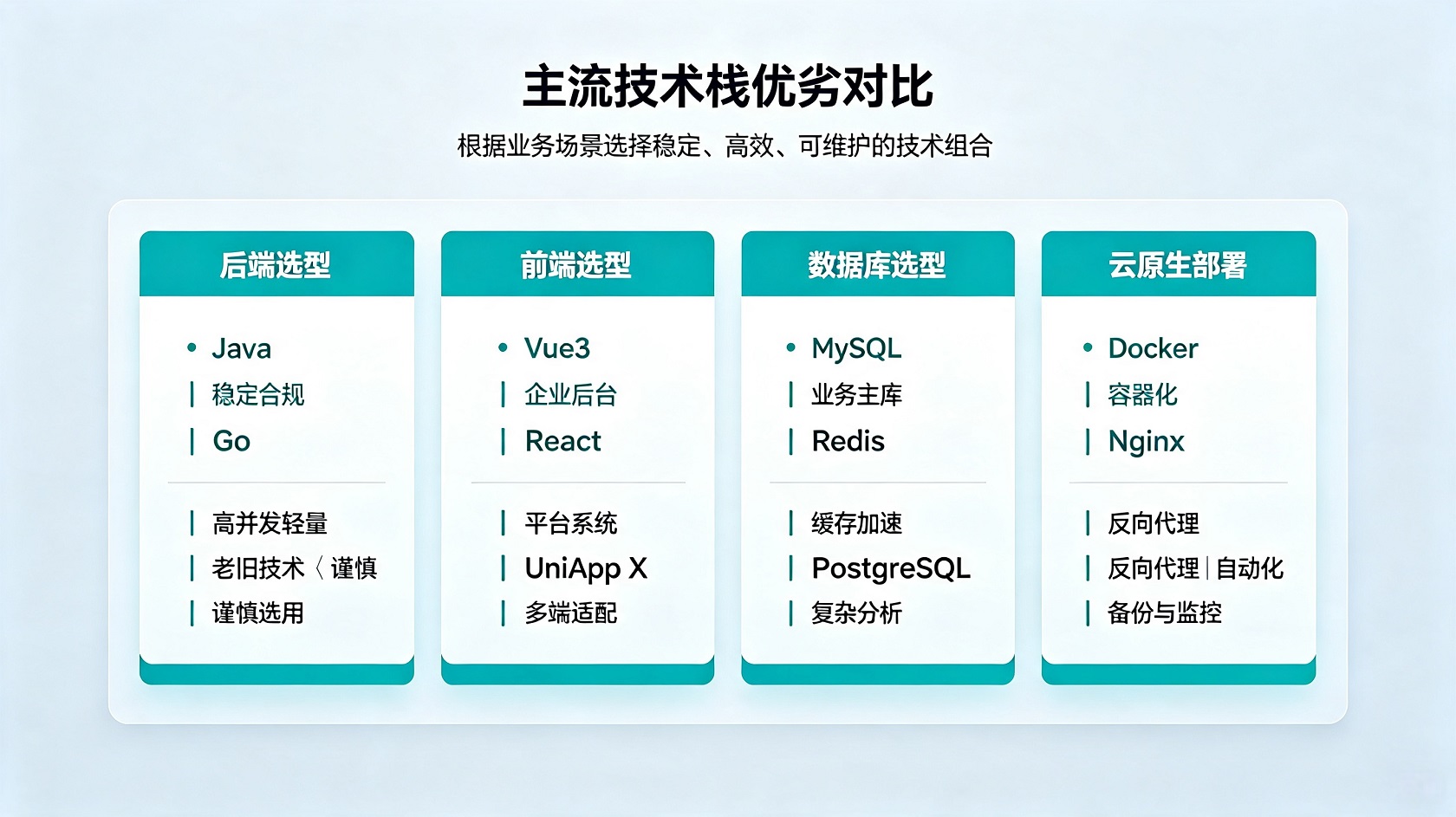 主流技术栈优劣对比

根据业务场景选择稳定、高效、可维护的技术组合

后端选型

• Java
| 稳定合规
| Go

| 高并发轻量
| 老旧技术〈谨慎
| 谨慎选用

前端选型

• Vue3
| 企业后台
| React

| 平台系统
| UniApp X
| 多端适配

数据库选型

• MySQL
| 业务主库
| Redis

| 缓存加速
| PostgreSQL
| 复杂分析

云原生部署

• Docker
| 容器化
| Nginx

| 反向代理
| 反向代理 | 自动化
| 备份与监控